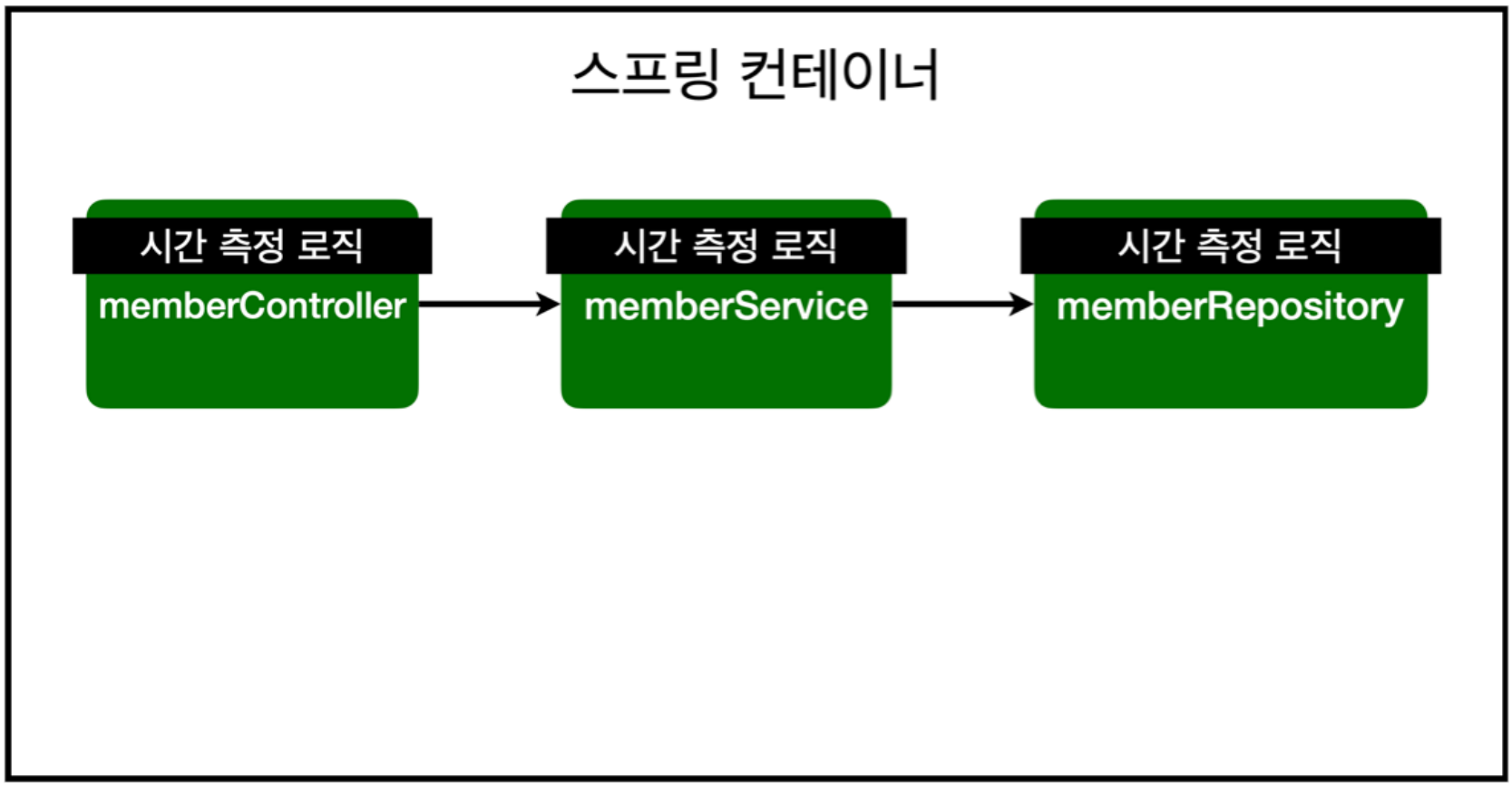 스프링 컨테이너

시간 측정 로직
memberController

시간 측정 로직
memberService

시간 측정 로직
memberRepository